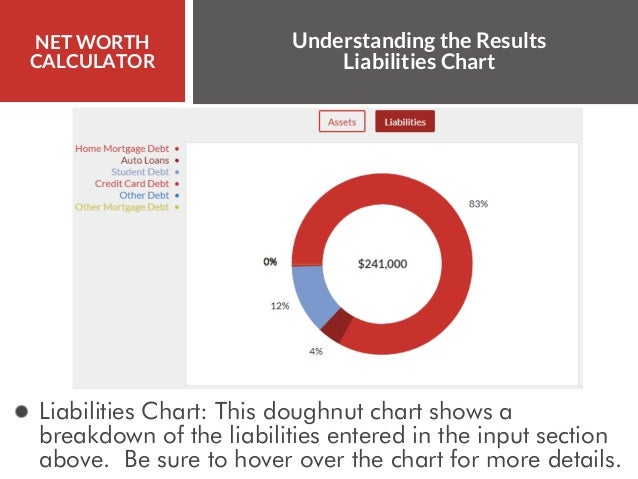 NET WORTH CALCULATOR

Understanding the Results
Liabilities Chart

Assets Liabilities

Home Mortgage Debt
Auto Loans
Student Debt
Credit Card Debt
Other Debt
Other Mortgage Debt

83%

0%

$241,000

12%

4%

Liabilities Chart: This doughnut chart shows a breakdown of the liabilities entered in the input section above. Be sure to hover over the chart for more details.